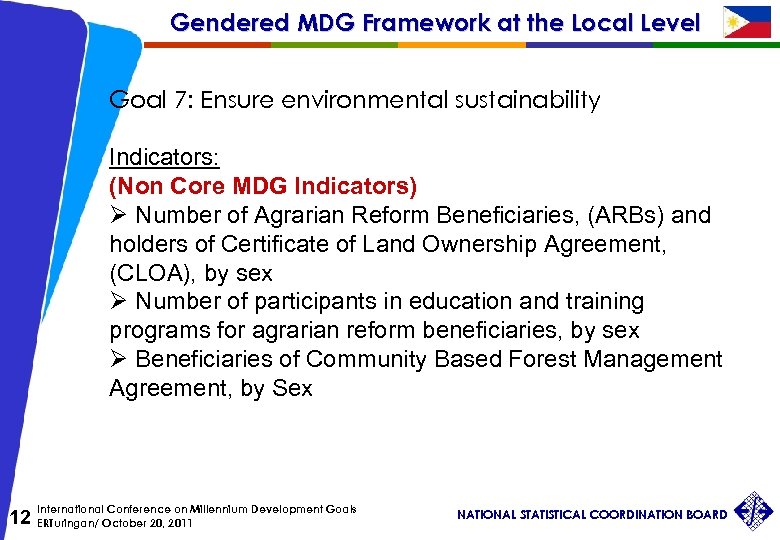 Gendered MDG Framework at the Local Level

Goal 7: Ensure environmental sustainability

Indicators:
(Non Core MDG Indicators)
➢ Number of Agrarian Reform Beneficiaries, (ARBs) and holders of Certificate of Land Ownership Agreement, (CLOA), by sex
➢ Number of participants in education and training programs for agrarian reform beneficiaries, by sex
➢ Beneficiaries of Community Based Forest Management Agreement, by Sex

12 International Conference on Millennium Development Goals
ERTuringan/ October 20, 2011

NATIONAL STATISTICAL COORDINATION BOARD